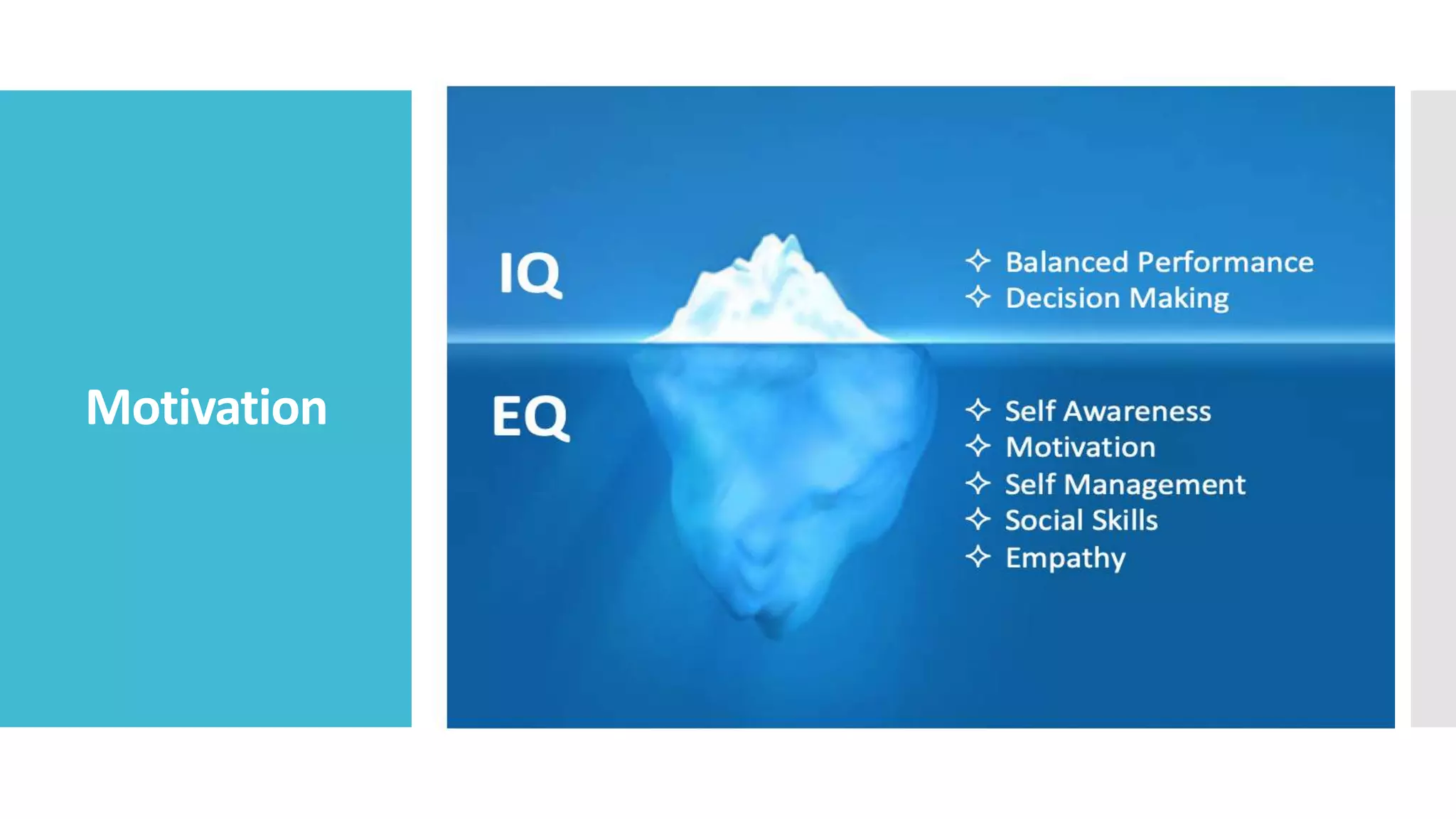 Motivation

IQ

✧ Balanced Performance
✧ Decision Making

EQ

✧ Self Awareness
✧ Motivation
✧ Self Management
✧ Social Skills
✧ Empathy